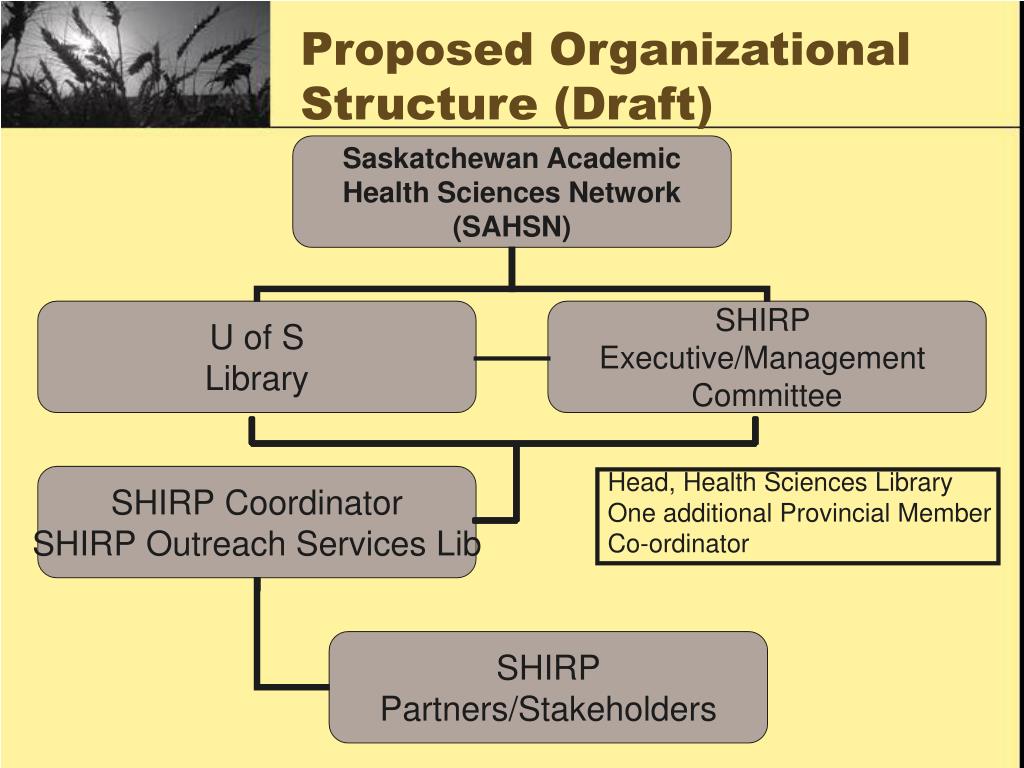 Proposed Organizational Structure (Draft)

Saskatchewan Academic Health Sciences Network (SAHSN)

U of S Library

SHIRP Executive/Management Committee

SHIRP Coordinator
SHIRP Outreach Services Lib

Head, Health Sciences Library
One additional Provincial Member
Co-ordinator

SHIRP Partners/Stakeholders